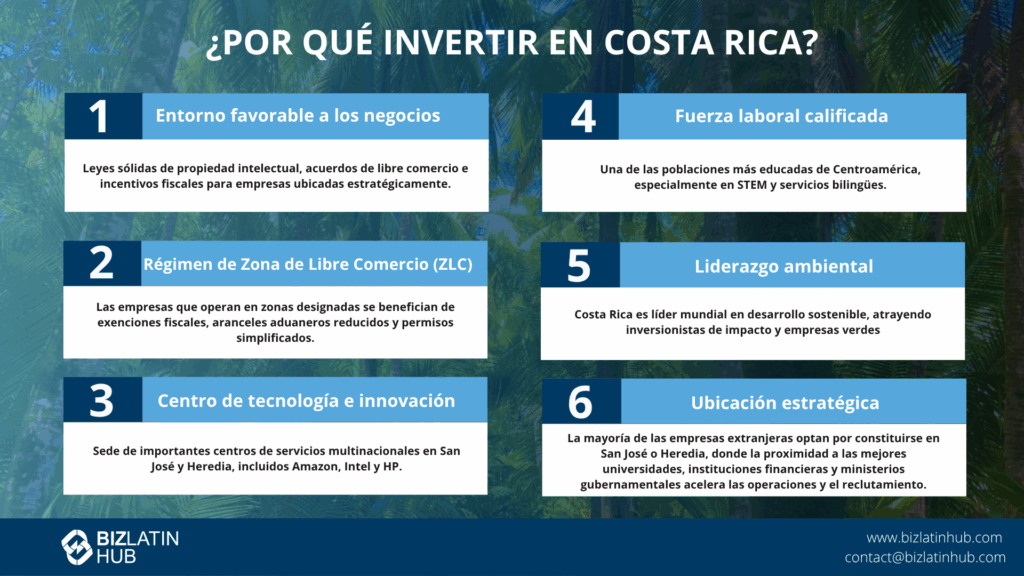 ¿POR QUÉ INVERTIR EN COSTA RICA?

1 Entorno favorable a los negocios

Leyes sólidas de propiedad intelectual, acuerdos de libre comercio e incentivos fiscales para empresas ubicadas estratégicamente.

2 Régimen de Zona de Libre Comercio (ZLC)

Las empresas que operan en zonas designadas se benefician de exenciones fiscales, aranceles aduaneros reducidos y permisos simplificados.

3 Centro de tecnología e innovación

Sede de importantes centros de servicios multinacionales en San José y Heredia, incluidos Amazon, Intel y HP.

4 Fuerza laboral calificada

Una de las poblaciones más educadas de Centroamérica, especialmente en STEM y servicios bilingües.

5 Liderazgo ambiental

Costa Rica es líder mundial en desarrollo sostenible, atrayendo inversionistas de impacto y empresas verdes

6 Ubicación estratégica

La mayoría de las empresas extranjeras optan por constituirse en San José o Heredia, donde la proximidad a las mejores universidades, instituciones financieras y ministerios gubernamentales acelera las operaciones y el reclutamiento.

BIZ LATIN HUB

www.bizlatinhub.com
contact@bizlatinhub.com